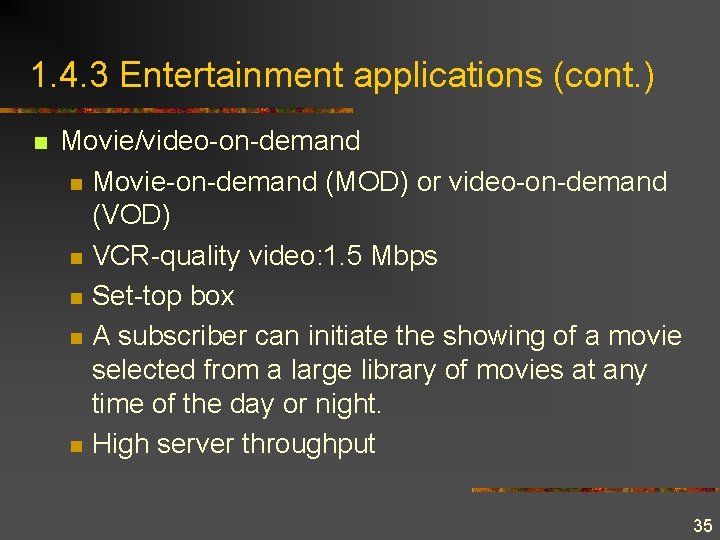 1.4.3 Entertainment applications (cont.)

Movie/video-on-demand

Movie-on-demand (MOD) or video-on-demand (VOD)

VCR-quality video:1.5 Mbps

Set-top box

A subscriber can initiate the showing of a movie selected from a large library of movies at any time of the day or night.

High server throughput

35